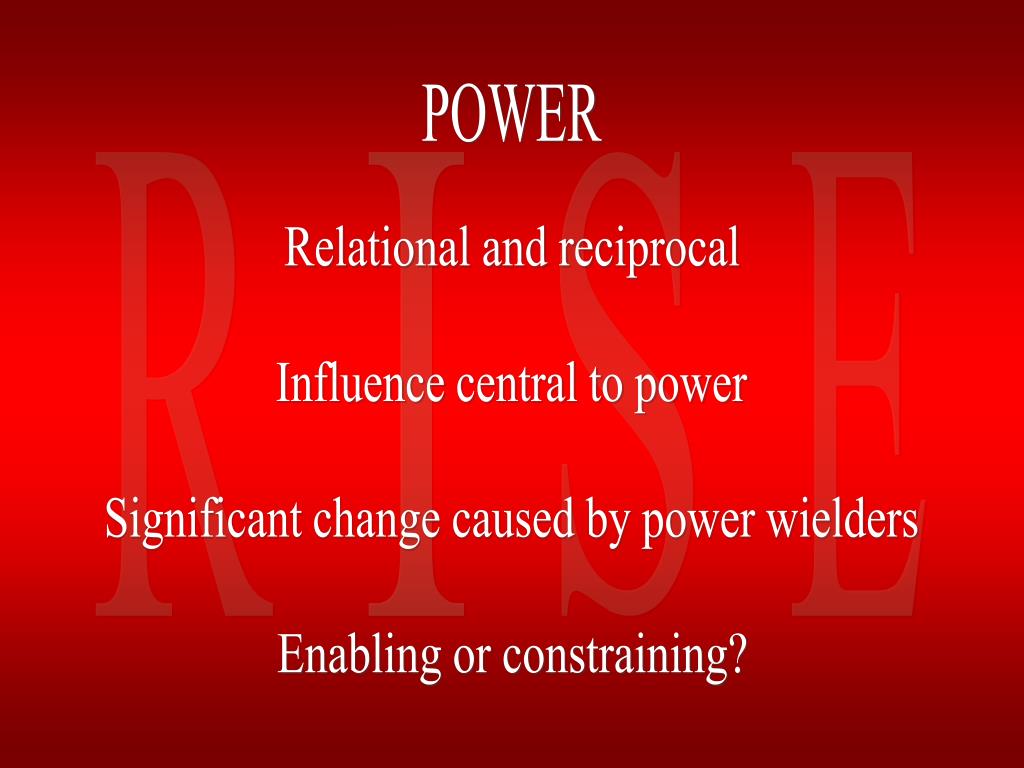 POWER

RISE

Relational and reciprocal

Influence central to power

Significant change caused by power wielders

Enabling or constraining?